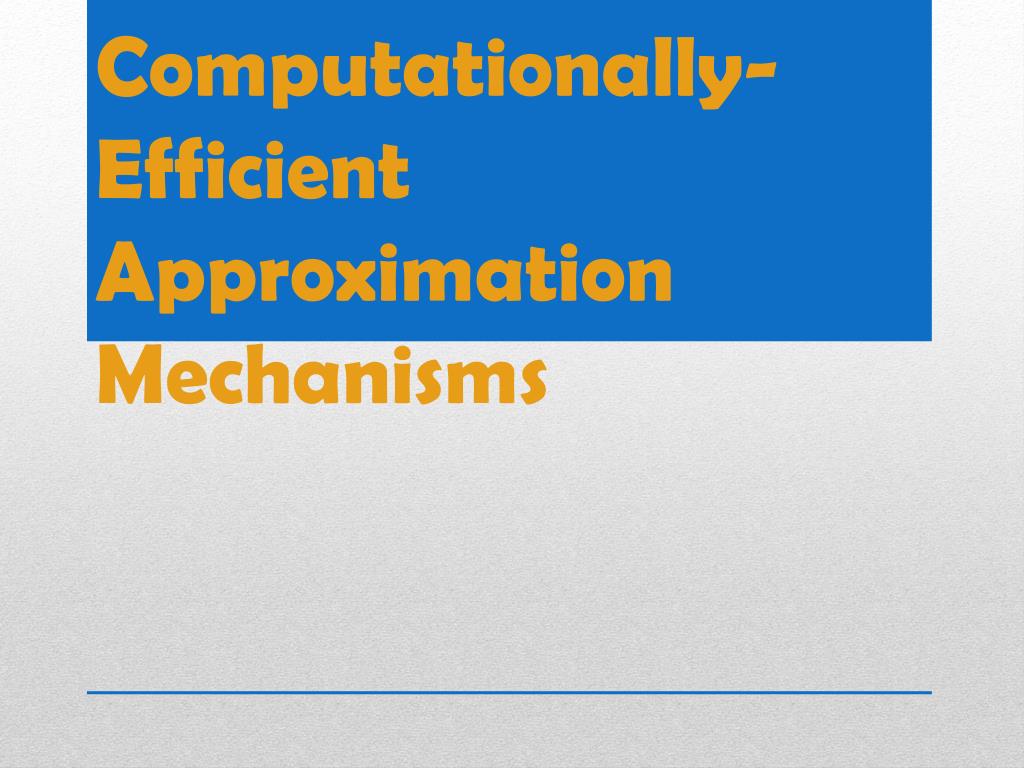 Computationally-Efficient Approximation Mechanisms